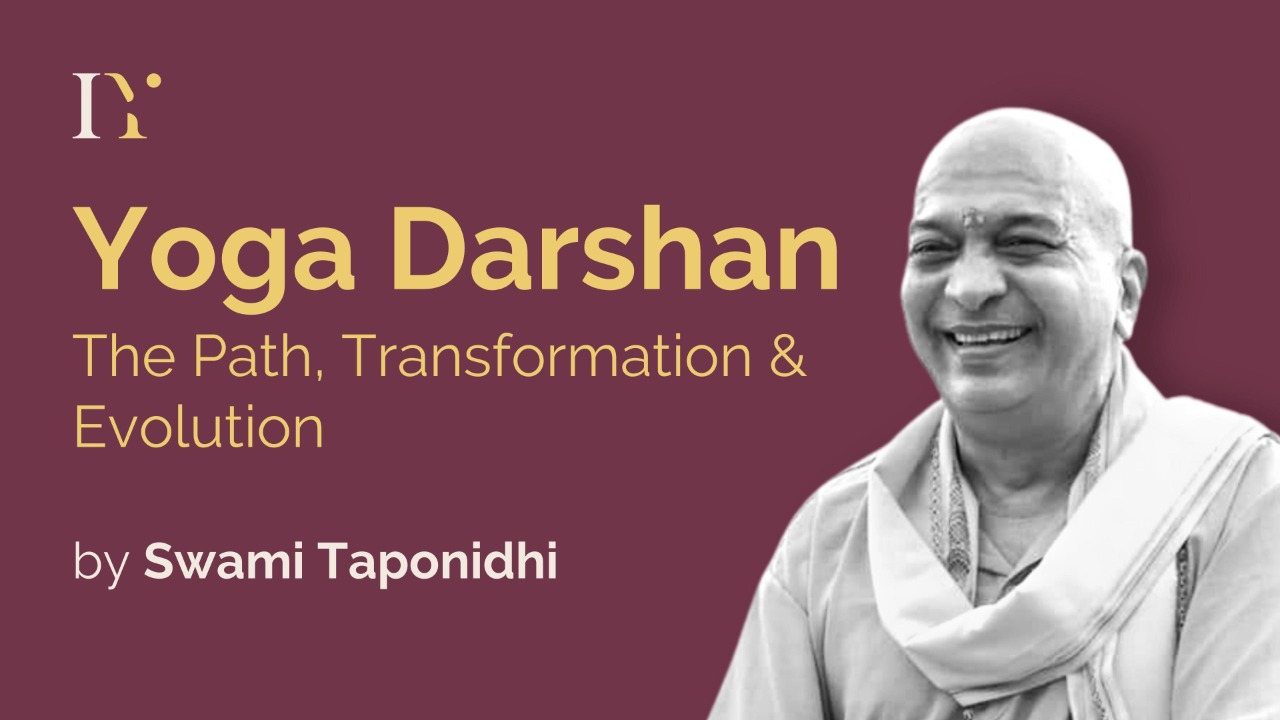 Yoga Darshan

The Path, Transformation & Evolution

by Swami Taponidhi